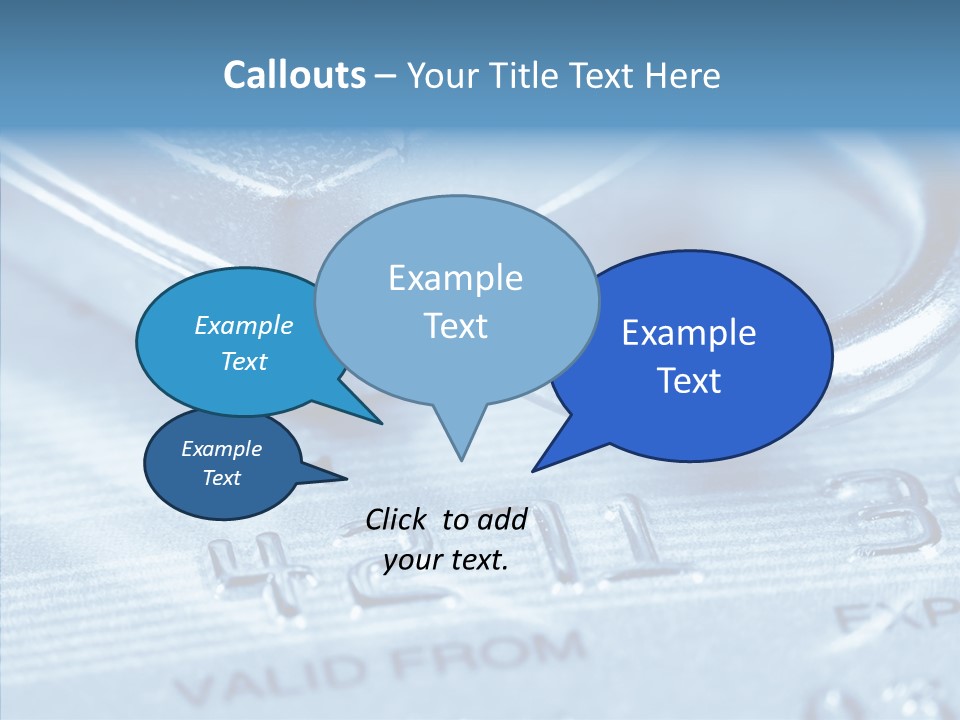 Callouts – Your Title Text Here

Example Text

Example Text

Example Text

Example Text

Click to add your text.

4211 3

VALID FROM

EXP